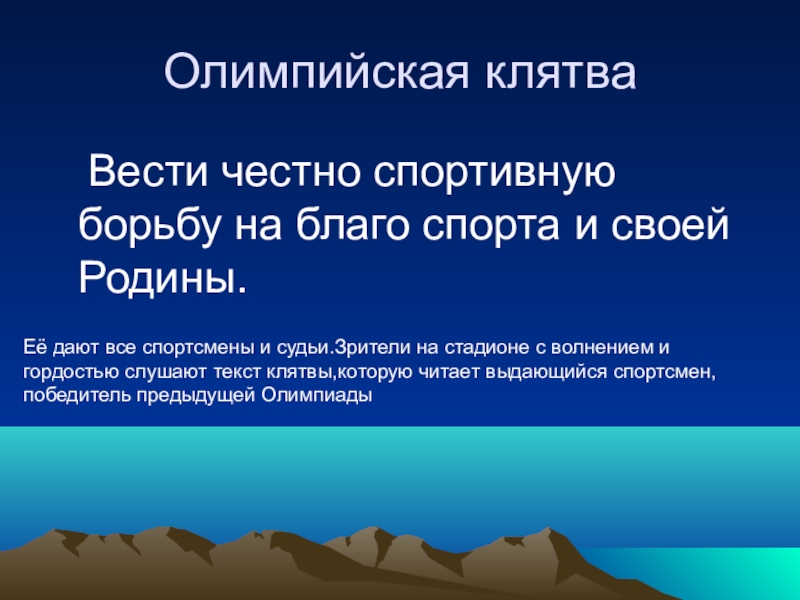 Олимпийская клятва

Вести честно спортивную борьбу на благо спорта и своей Родины.

Её дают все спортсмены и судьи.Зрители на стадионе с волнением и гордостью слушают текст клятвы,которую читает выдающийся спортсмен, победитель предыдущей Олимпиады